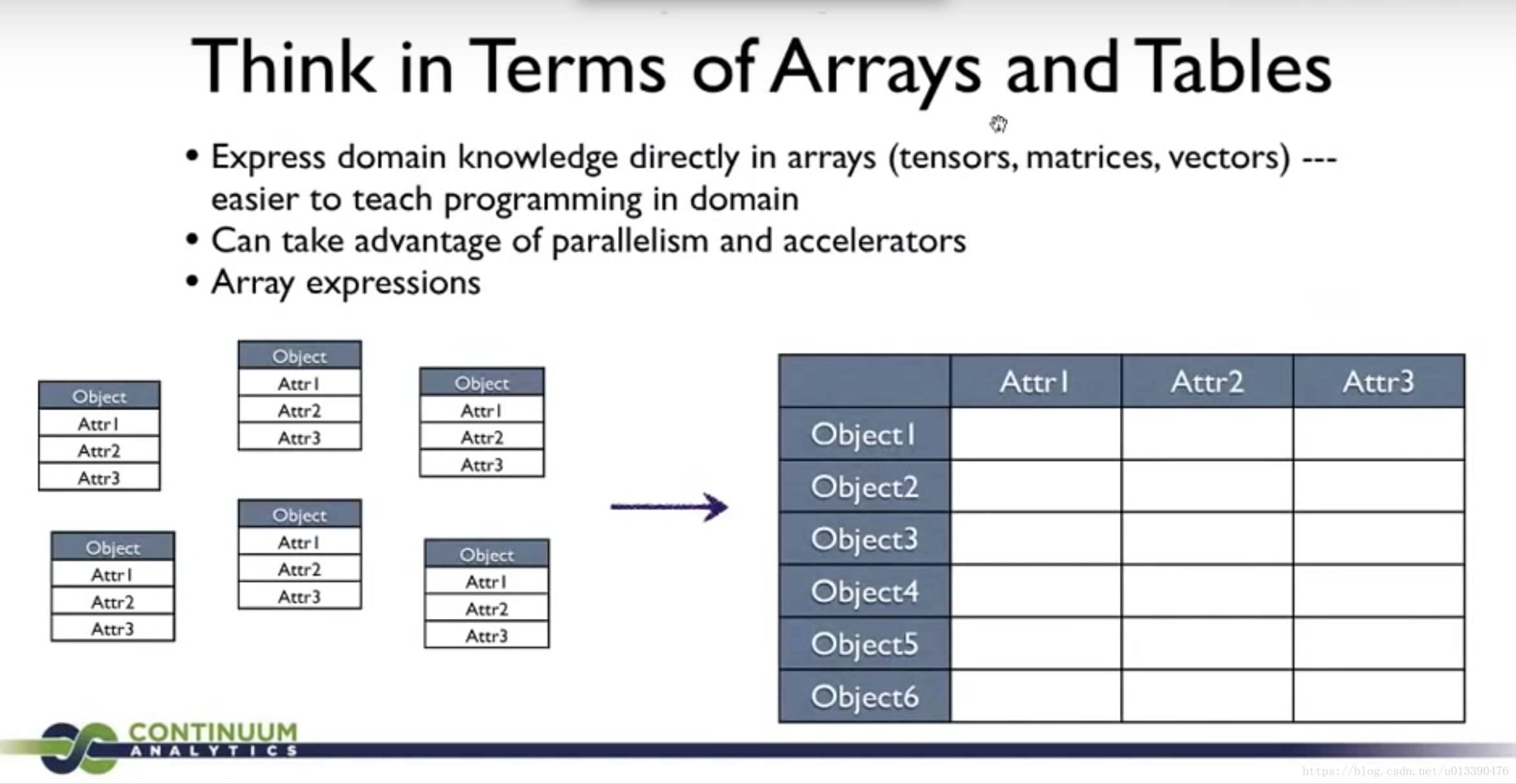 Think in Terms of Arrays and Tables

• Express domain knowledge directly in arrays (tensors, matrices, vectors) --- easier to teach programming in domain
• Can take advantage of parallelism and accelerators
• Array expressions

| Object |
|---|
| Attr1 |
| Attr2 |
| Attr3 |

| Object |
|---|
| Attr1 |
| Attr2 |
| Attr3 |

| Object |
|---|
| Attr1 |
| Attr2 |
| Attr3 |

| Object |
|---|
| Attr1 |
| Attr2 |
| Attr3 |

| Object |
|---|
| Attr1 |
| Attr2 |
| Attr3 |

| Object |
|---|
| Attr1 |
| Attr2 |
| Attr3 |

| | Attr1 | Attr2 | Attr3 |
|---|---|---|---|
| Object1 | | | |
| Object2 | | | |
| Object3 | | | |
| Object4 | | | |
| Object5 | | | |
| Object6 | | | |

CONTINUUM ANALYTICS

https://blog.csdn.net/u013390476